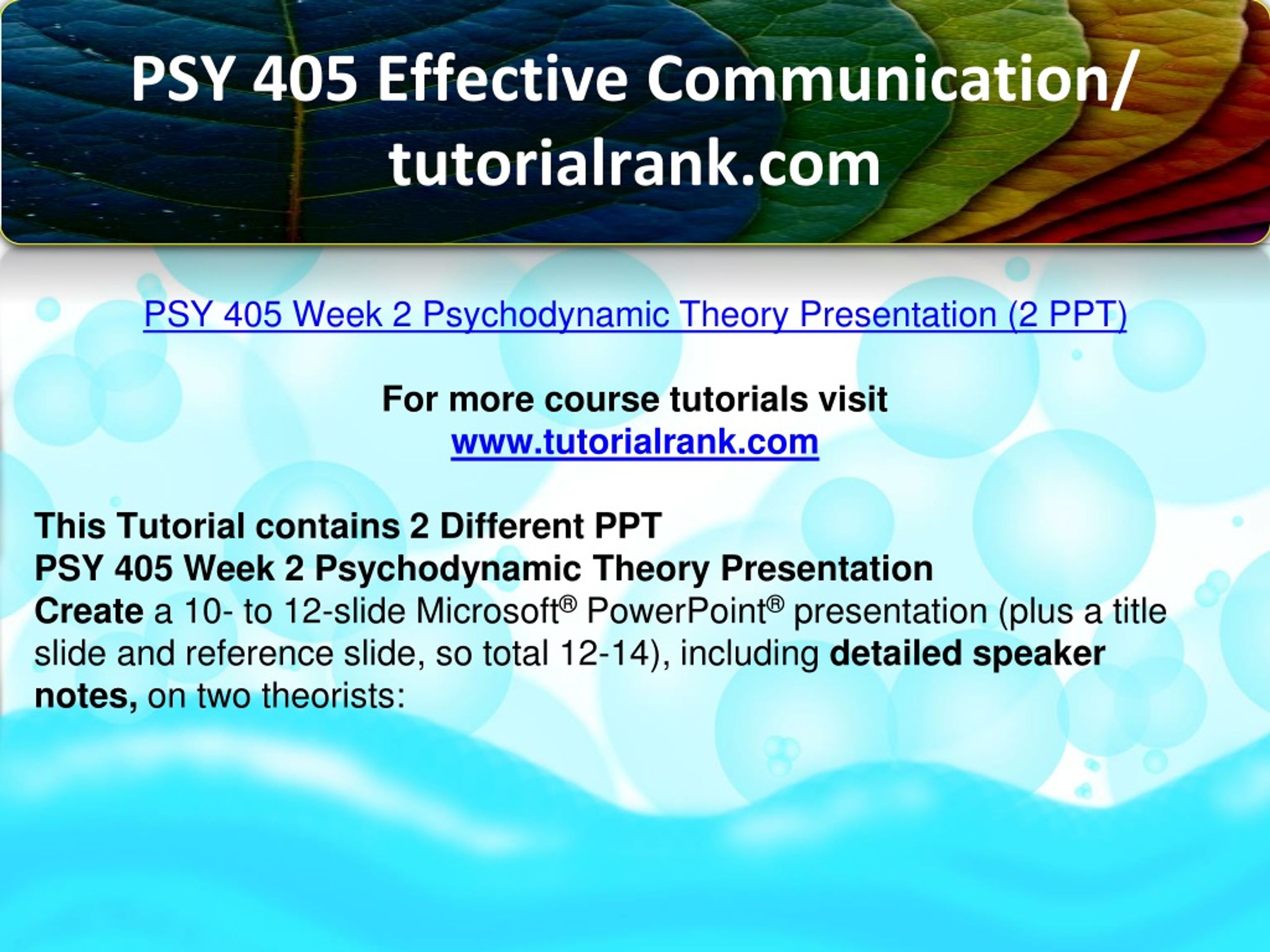 PSY 405 Effective Communication/ tutorialrank.com

PSY 405 Week 2 Psychodynamic Theory Presentation (2 PPT)

For more course tutorials visit
www.tutorialrank.com

This Tutorial contains 2 Different PPT
PSY 405 Week 2 Psychodynamic Theory Presentation
Create a 10- to 12-slide Microsoft® PowerPoint® presentation (plus a title slide and reference slide, so total 12-14), including detailed speaker notes, on two theorists: